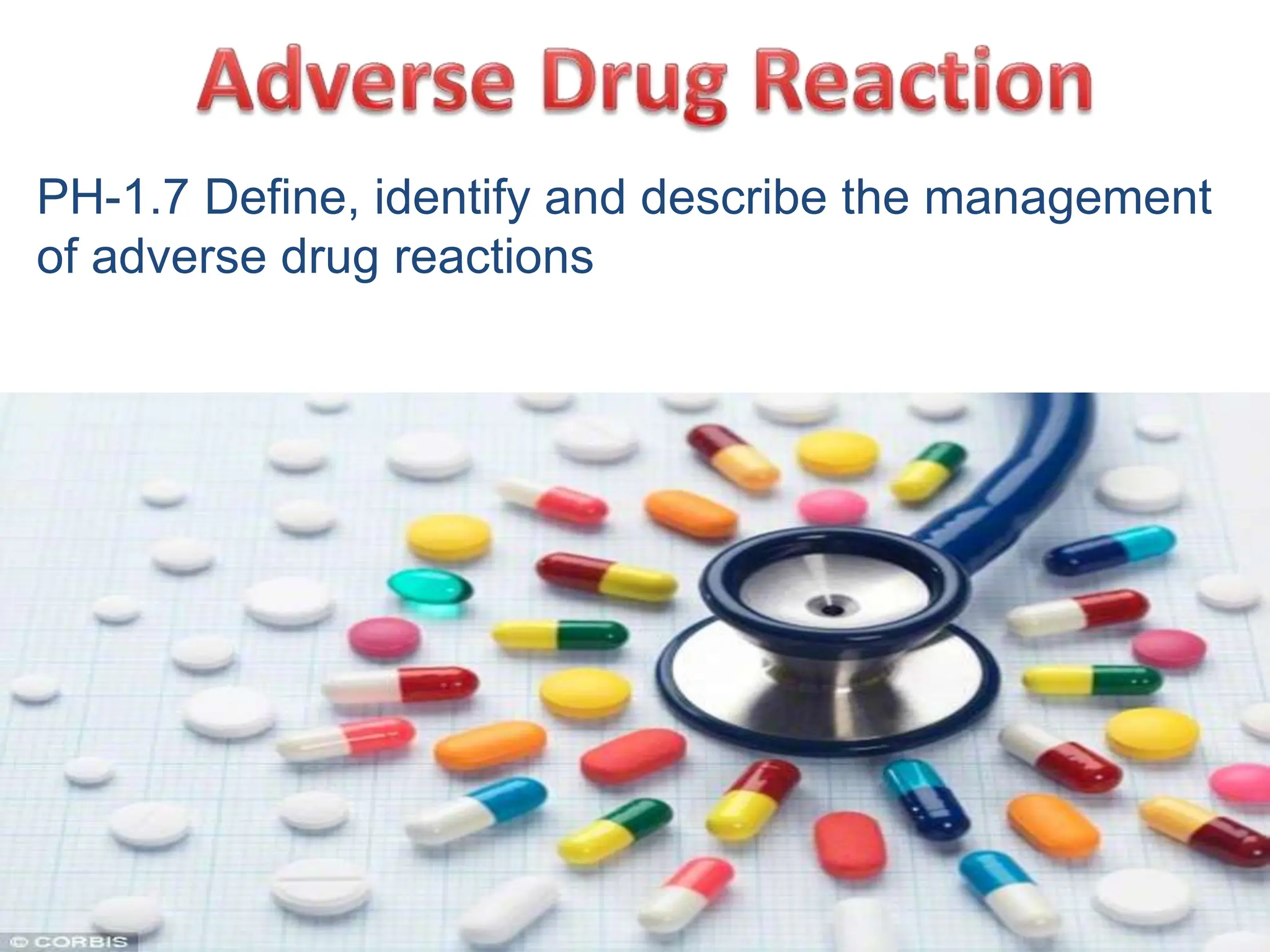 Adverse Drug Reaction

PH-1.7 Define, identify and describe the management of adverse drug reactions

© CORBIS